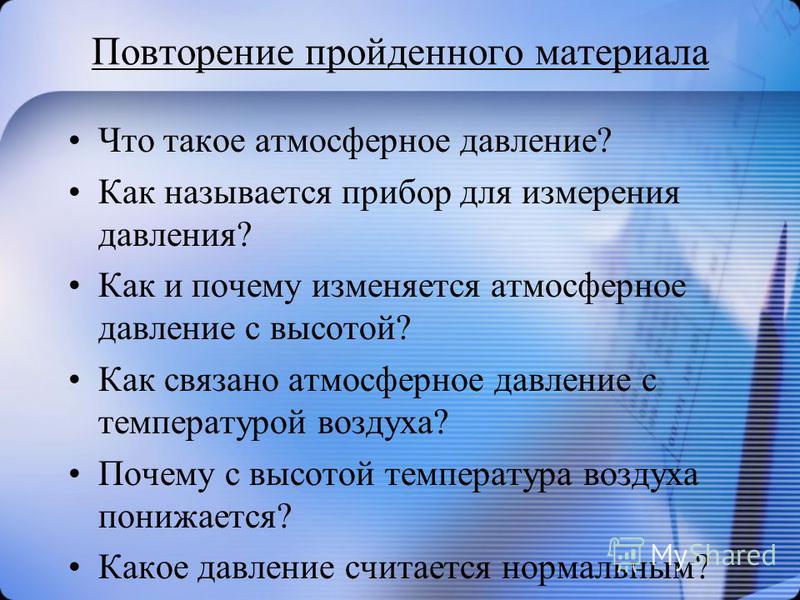 Повторение пройденного материала

• Что такое атмосферное давление?
• Как называется прибор для измерения давления?
• Как и почему изменяется атмосферное давление с высотой?
• Как связано атмосферное давление с температурой воздуха?
• Почему с высотой температура воздуха понижается?
• Какое давление считается нормальным?

MyShared